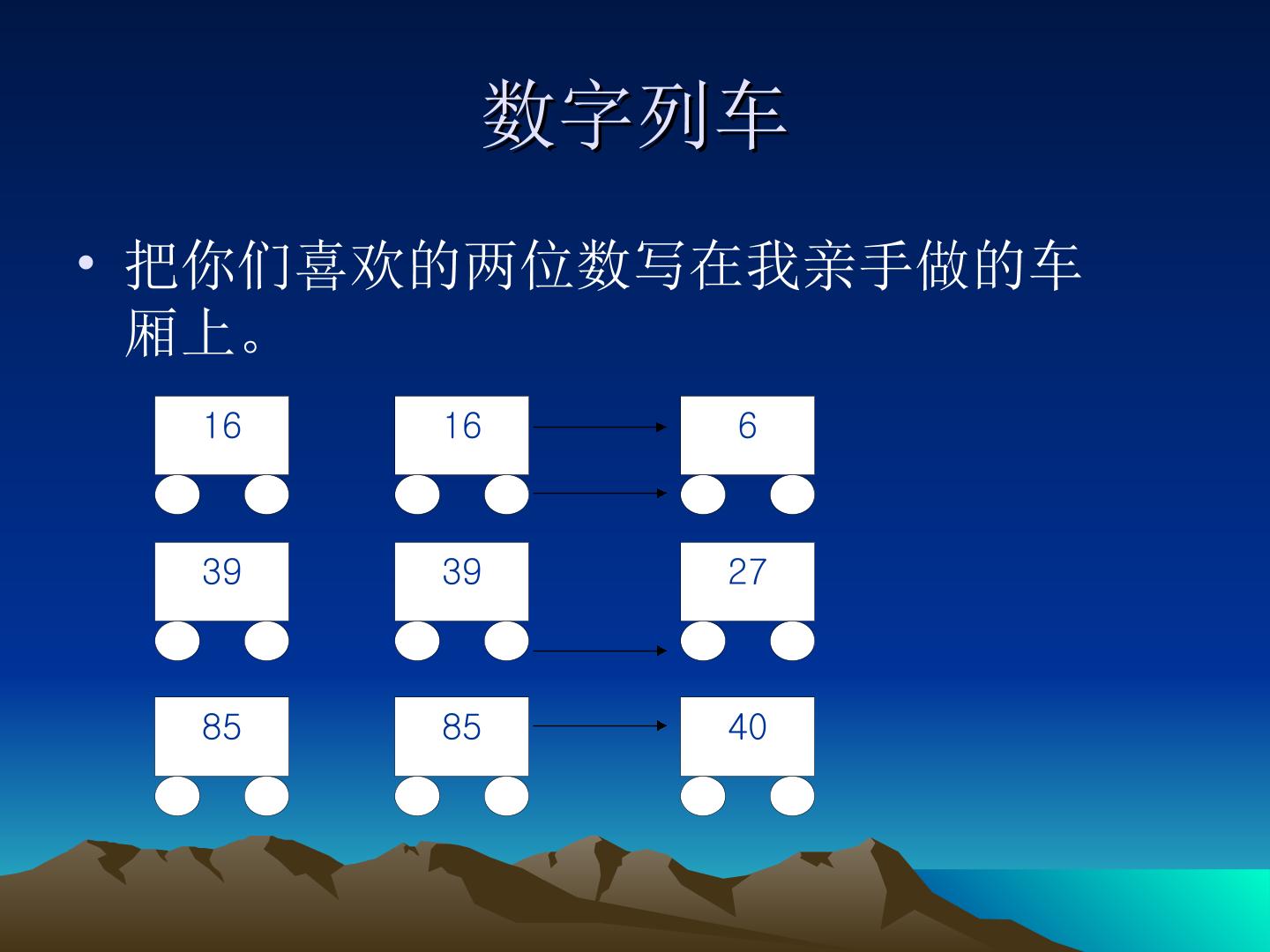 数字列车

• 把你们喜欢的两位数写在我亲手做的车厢上。

16

16

6

39

39

27

85

85

40